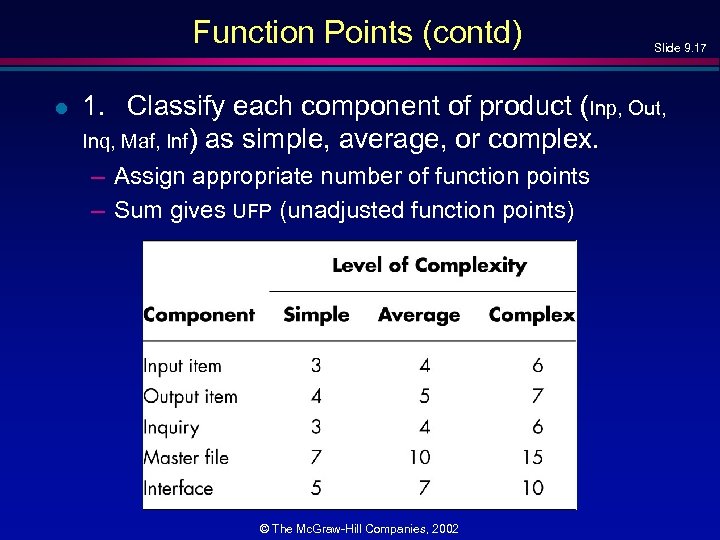 Function Points (contd)

Slide 9.17

1. Classify each component of product (Inp, Out, Inq, Maf, Inf) as simple, average, or complex.

– Assign appropriate number of function points

– Sum gives UFP (unadjusted function points)

Level of Complexity

| Component | Simple | Average | Complex |
|---|---|---|---|
| Input item | 3 | 4 | 6 |
| Output item | 4 | 5 | 7 |
| Inquiry | 3 | 4 | 6 |
| Master file | 7 | 10 | 15 |
| Interface | 5 | 7 | 10 |

© The McGraw-Hill Companies, 2002